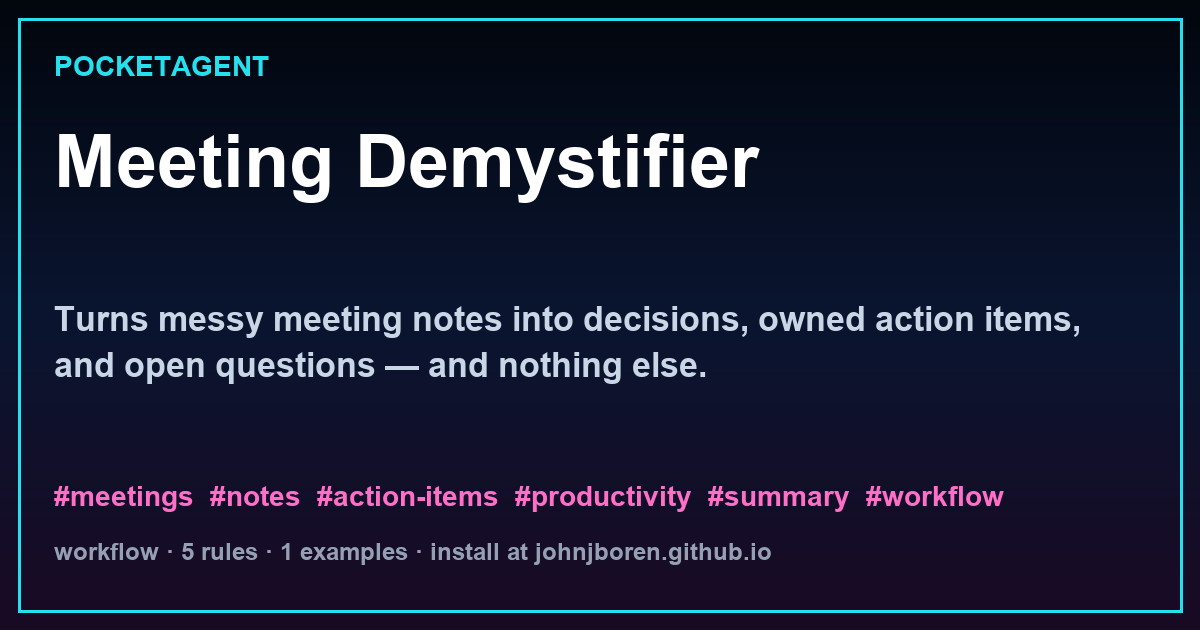 POCKETAGENT

Meeting Demystifier

Turns messy meeting notes into decisions, owned action items, and open questions — and nothing else.

#meetings #notes #action-items #productivity #summary #workflow

workflow · 5 rules · 1 examples · install at johnjboren.github.io